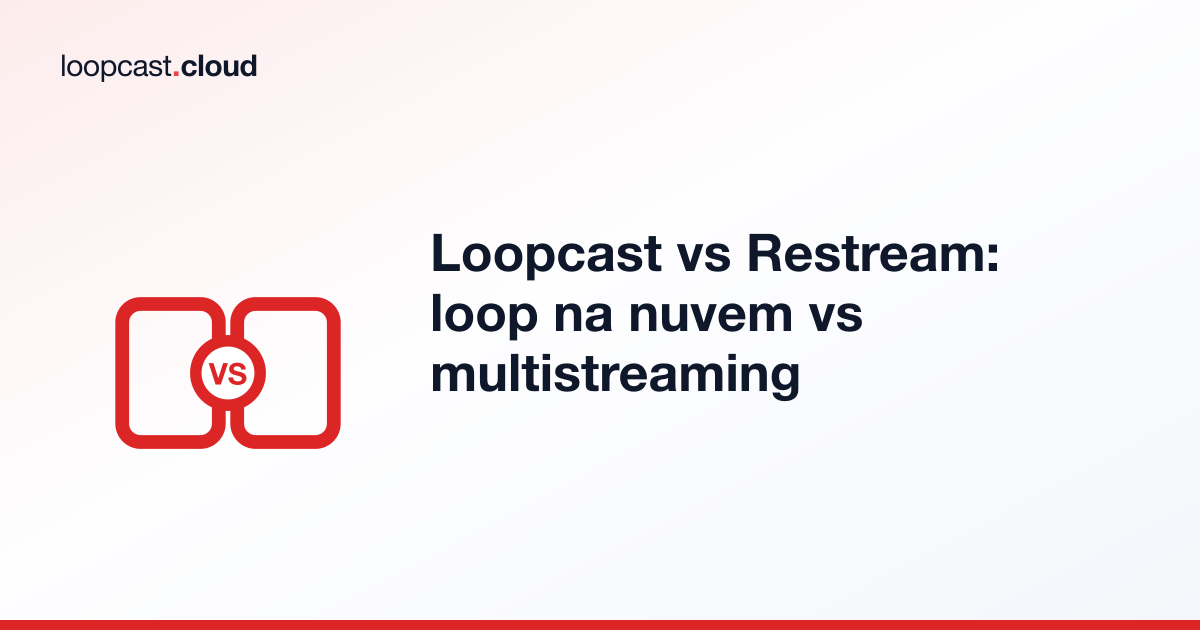 loopcast.cloud

VS

Loopcast vs Restream: loop na nuvem vs multistreaming